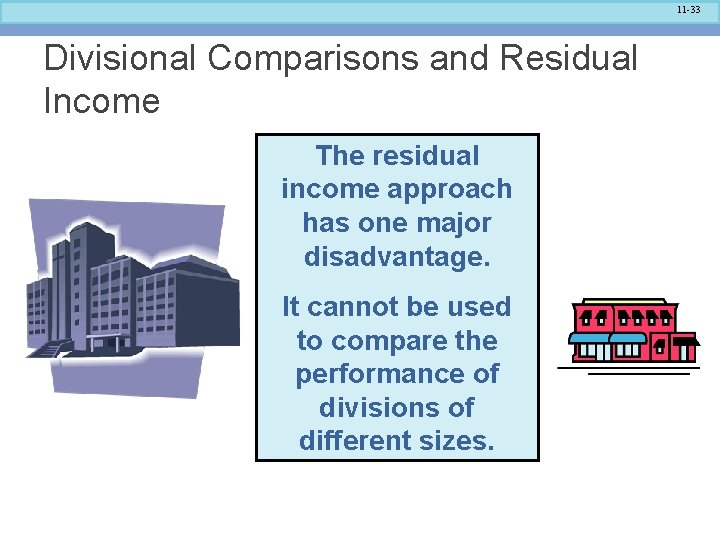 11-33

Divisional Comparisons and Residual Income

The residual income approach has one major disadvantage.

It cannot be used to compare the performance of divisions of different sizes.